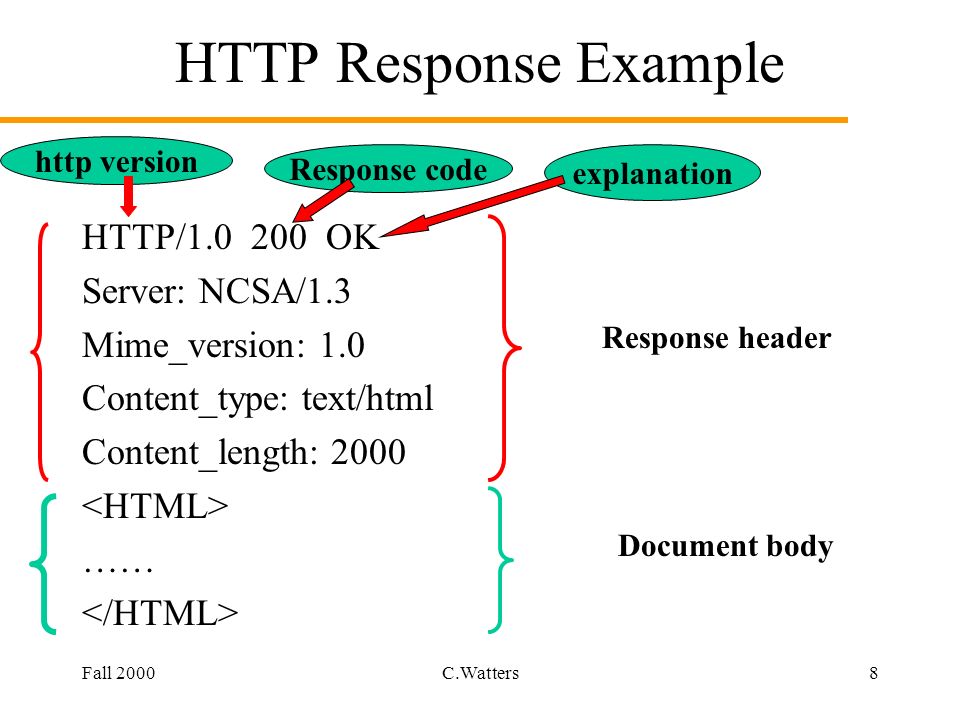 HTTP Response Example

http version

Response code

explanation

HTTP/1.0 200 OK
Server: NCSA/1.3
Mime_version: 1.0
Content_type: text/html
Content_length: 2000

Response header

<HTML>
……
</HTML>

Document body

Fall 2000

C.Watters

8